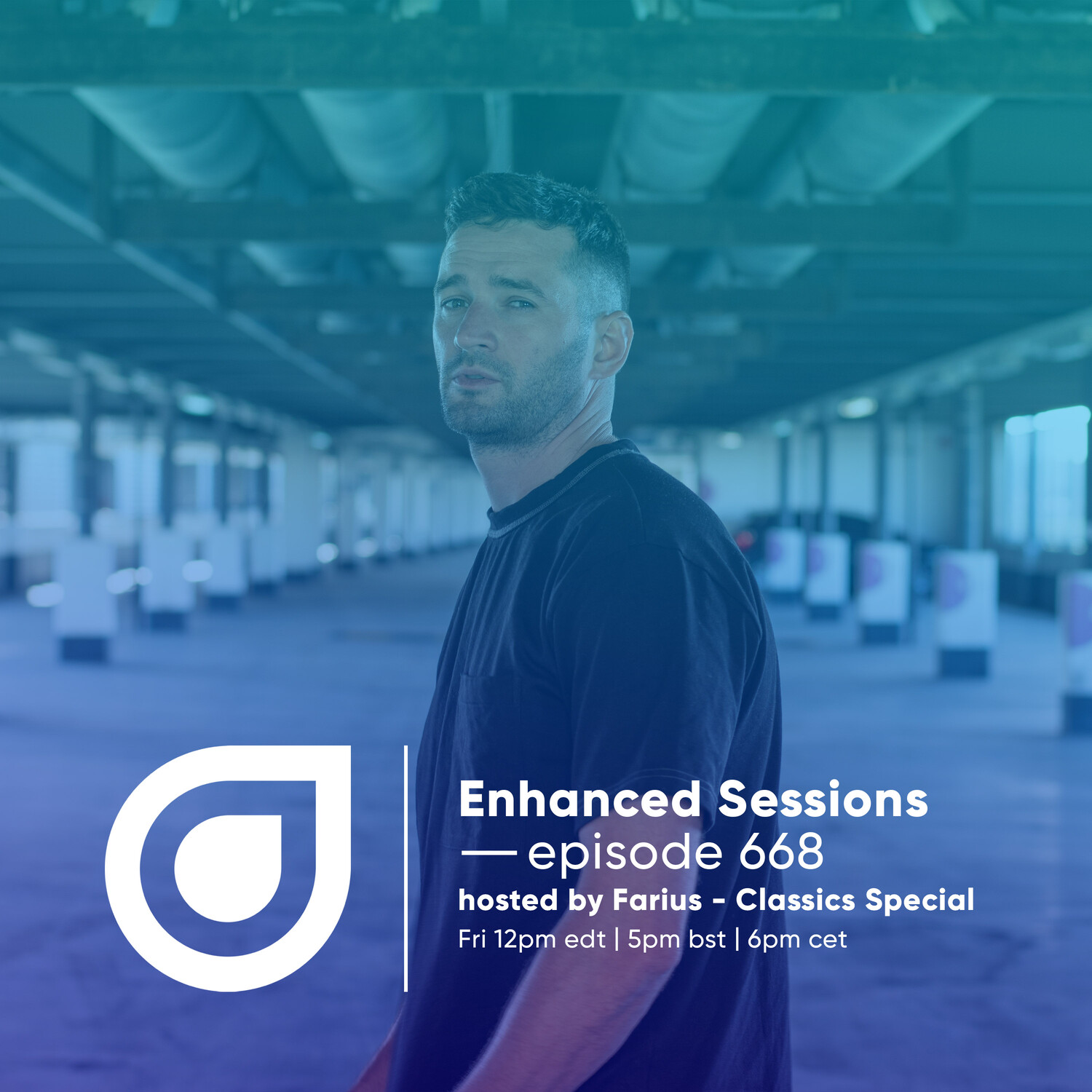 Enhanced Sessions
— episode 668
hosted by Farius - Classics Special
Fri 12pm edt | 5pm bst | 6pm cet